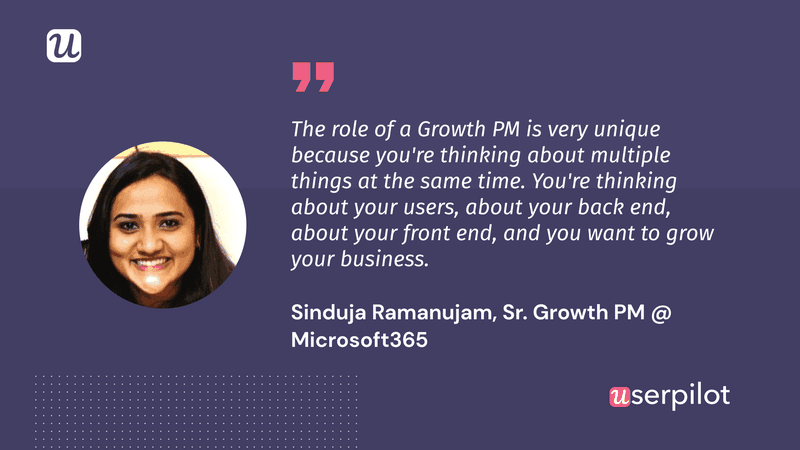 u

The role of a Growth PM is very unique because you're thinking about multiple things at the same time. You're thinking about your users, about your back end, about your front end, and you want to grow your business.

Sinduja Ramanujam, Sr. Growth PM @ Microsoft365

userpilot